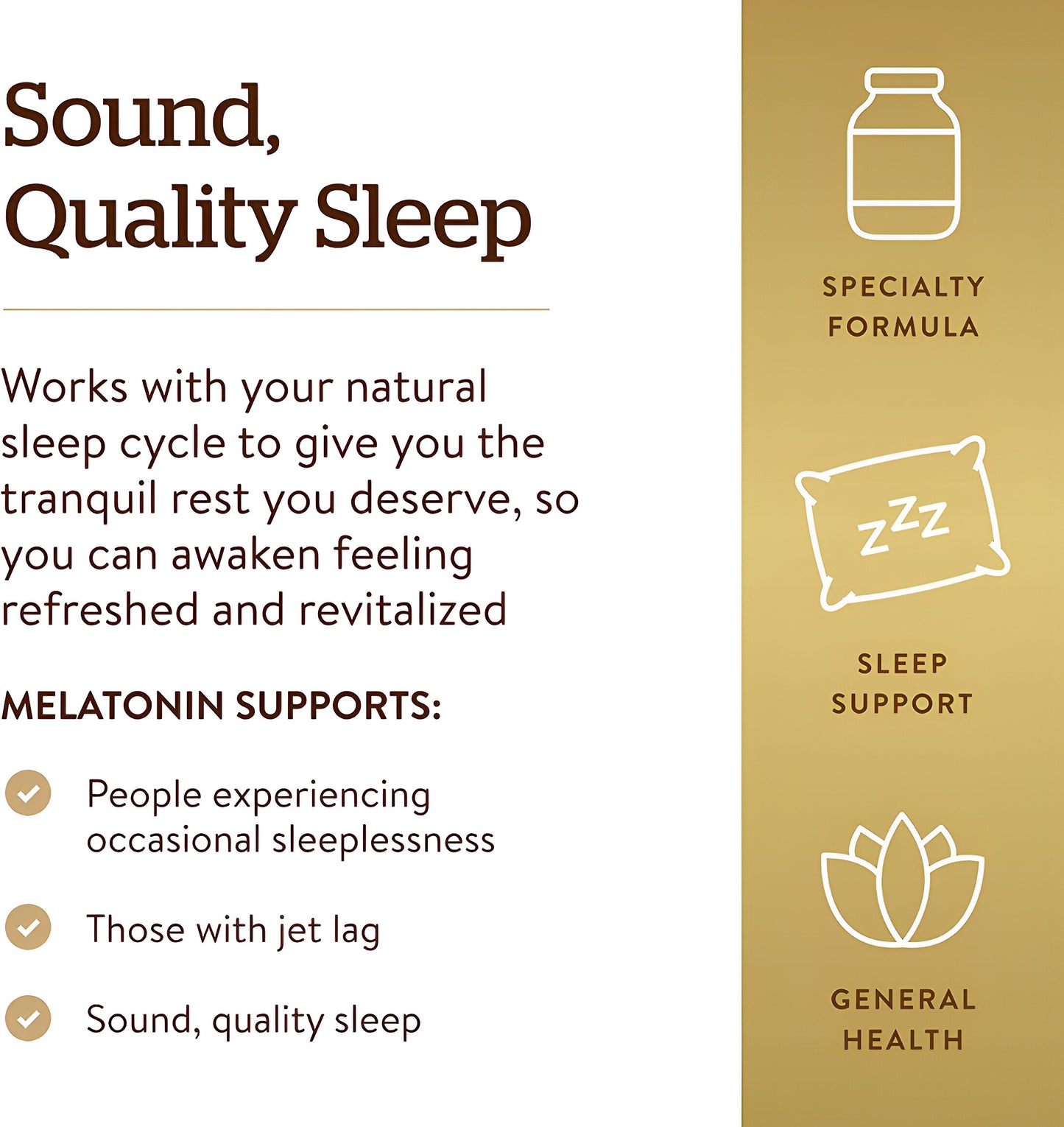 Sound, Quality Sleep

Works with your natural sleep cycle to give you the tranquil rest you deserve, so you can awaken feeling refreshed and revitalized

MELATONIN SUPPORTS:

People experiencing occasional sleeplessness

Those with jet lag

Sound, quality sleep

SPECIALTY FORMULA

zzz

SLEEP SUPPORT

GENERAL HEALTH